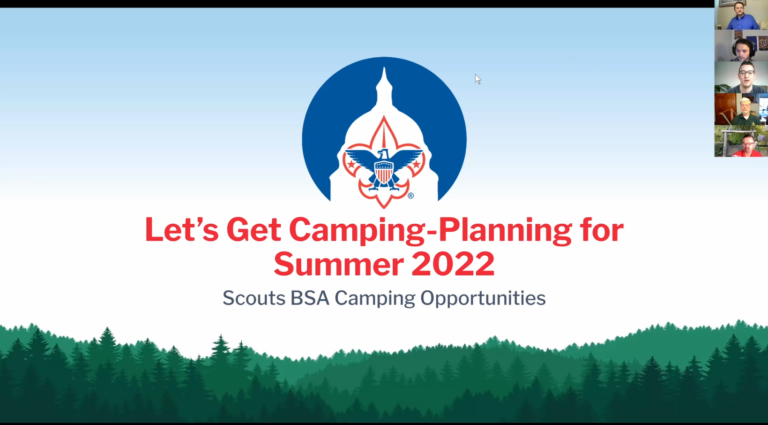 ®

Let's Get Camping-Planning for Summer 2022

Scouts BSA Camping Opportunities